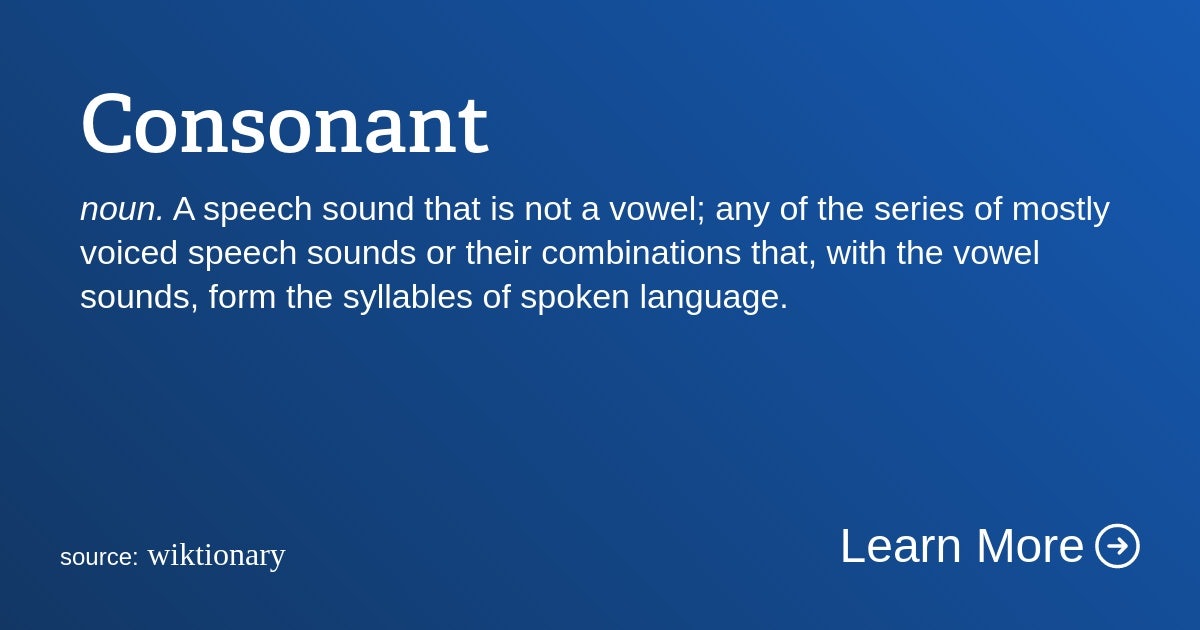 Consonant

noun. A speech sound that is not a vowel; any of the series of mostly voiced speech sounds or their combinations that, with the vowel sounds, form the syllables of spoken language.

source: wiktionary

Learn More